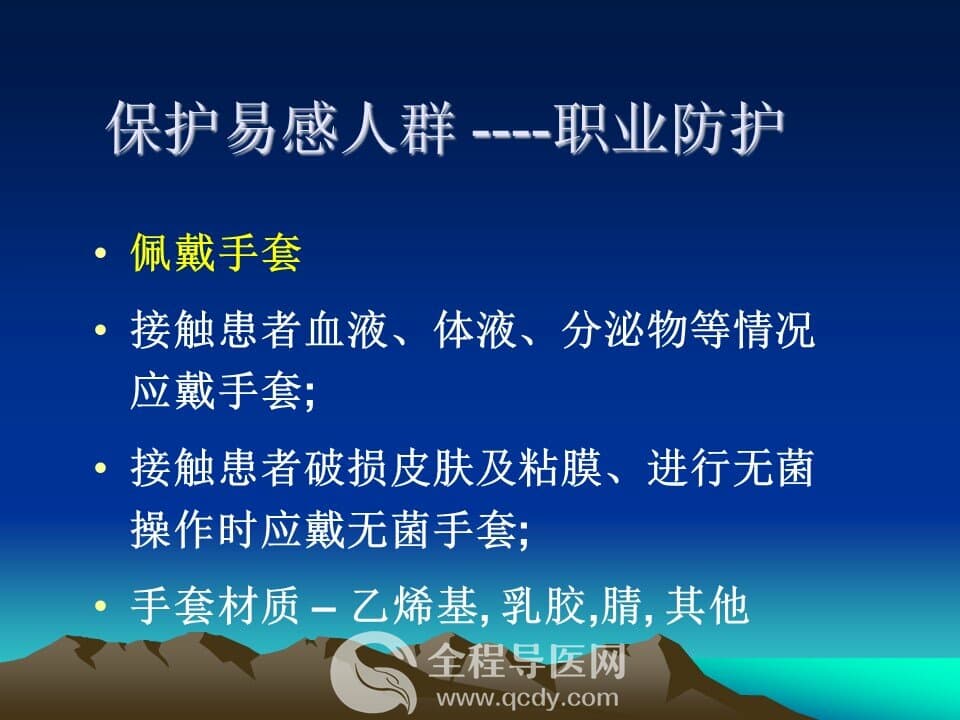 保护易感人群 ----职业防护

• 佩戴手套

• 接触患者血液、体液、分泌物等情况应戴手套;

• 接触患者破损皮肤及粘膜、进行无菌操作时应戴无菌手套;

• 手套材质 – 乙烯基, 乳胶,腈, 其他

全程导医网
www.qcdy.com